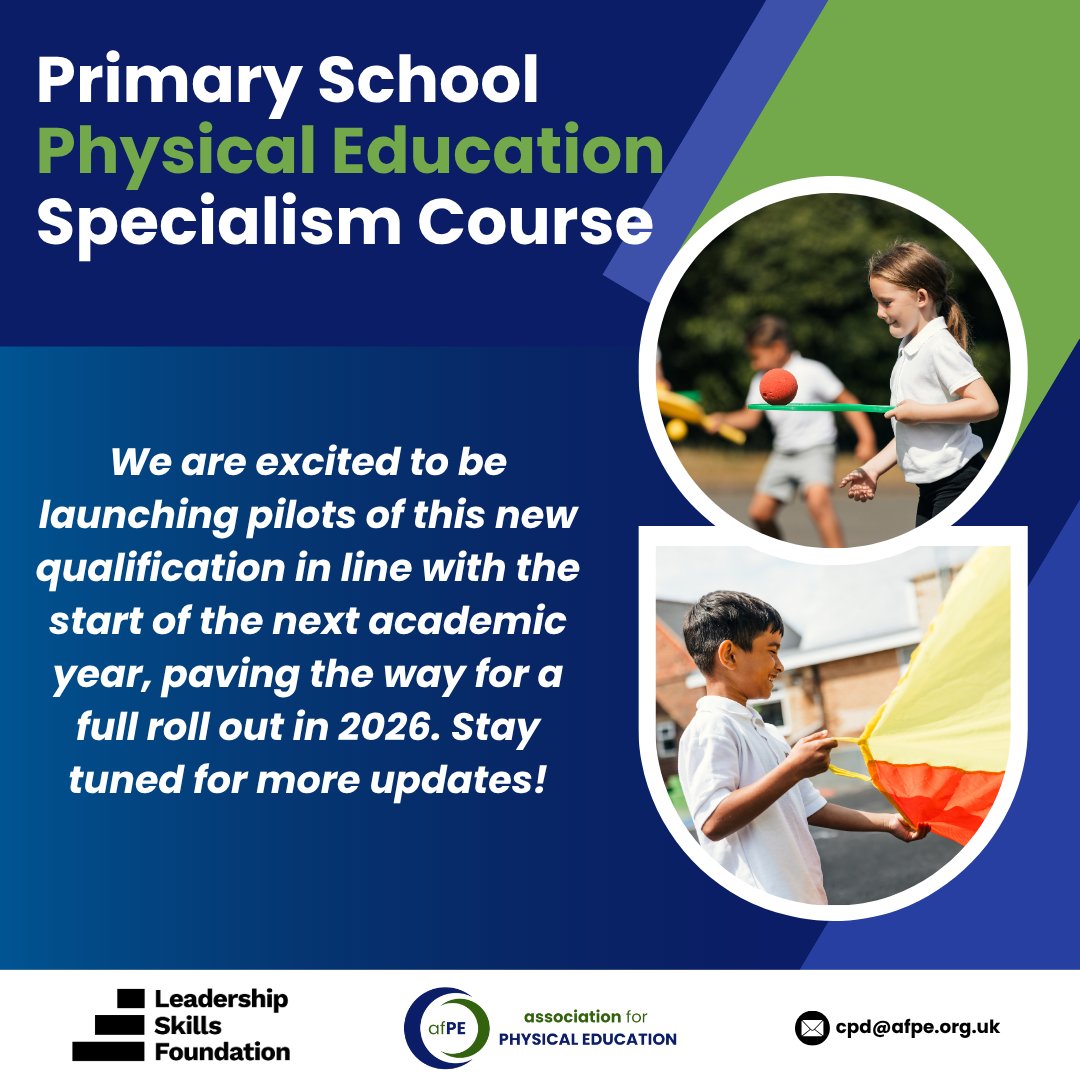 Primary School
Physical Education
Specialism Course

We are excited to be launching pilots of this new qualification in line with the start of the next academic year, paving the way for a full roll out in 2026. Stay tuned for more updates!

Leadership Skills Foundation

afPE association for PHYSICAL EDUCATION

cpd@afpe.org.uk